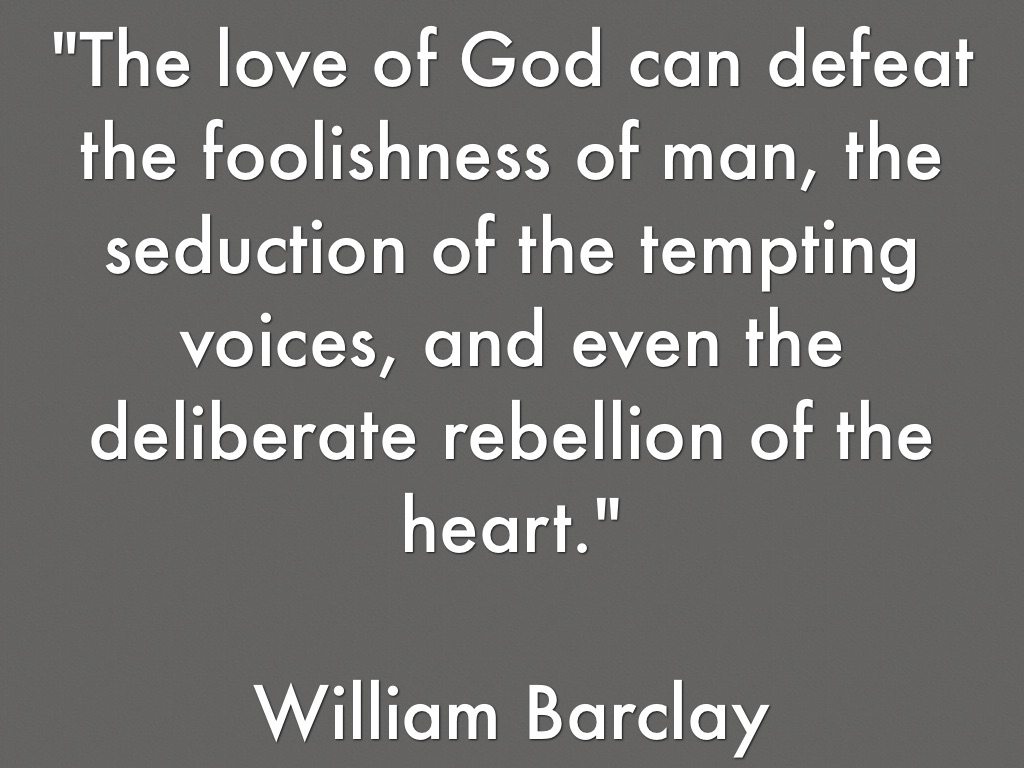 "The love of God can defeat the foolishness of man, the seduction of the tempting voices, and even the deliberate rebellion of the heart."

William Barclay